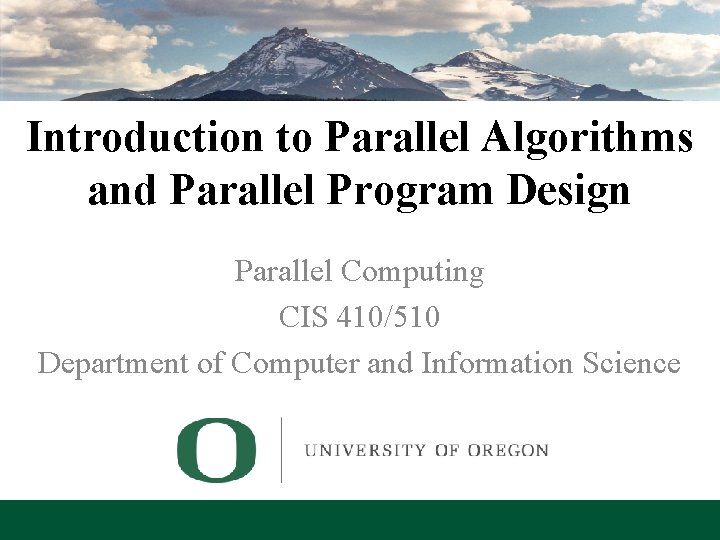 Introduction to Parallel Algorithms and Parallel Program Design

Parallel Computing
CIS 410/510
Department of Computer and Information Science

O

UNIVERSITY OF OREGON